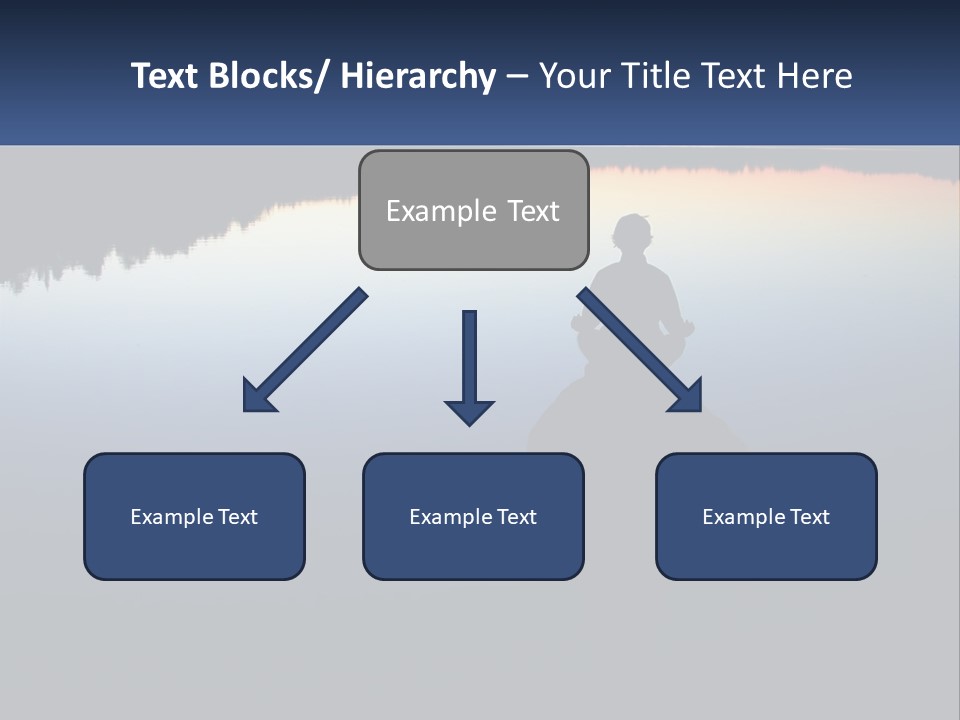 Text Blocks/ Hierarchy – Your Title Text Here

Example Text

Example Text

Example Text

Example Text